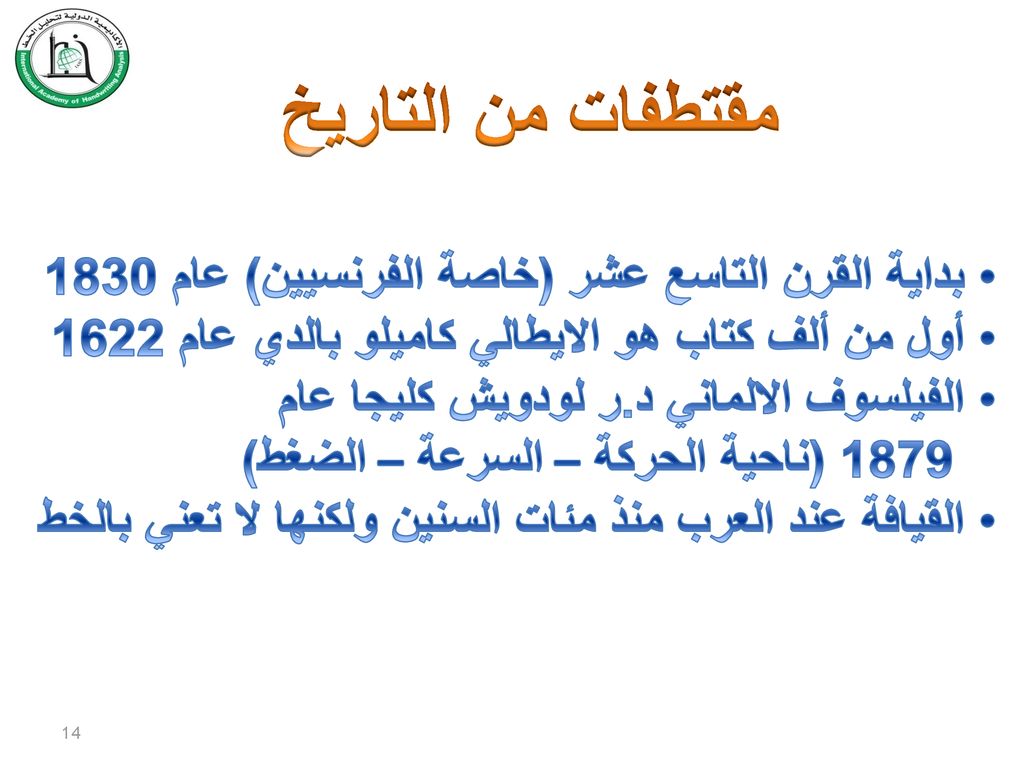 الأكاديمية الدولية لتحليل الخط
International Academy of Handwriting Analysis

مقتطفات من التاريخ

• بداية القرن التاسع عشر (خاصة الفرنسيين) عام 1830
• أول من ألف كتاب هو الايطالي كاميلو بالدي عام 1622
• الفيلسوف الالماني د.ر لودويش كليجا عام 1879 (ناحية الحركة – السرعة – الضغط)
• القيافة عند العرب منذ مئات السنين ولكنها لا تعني بالخط

14